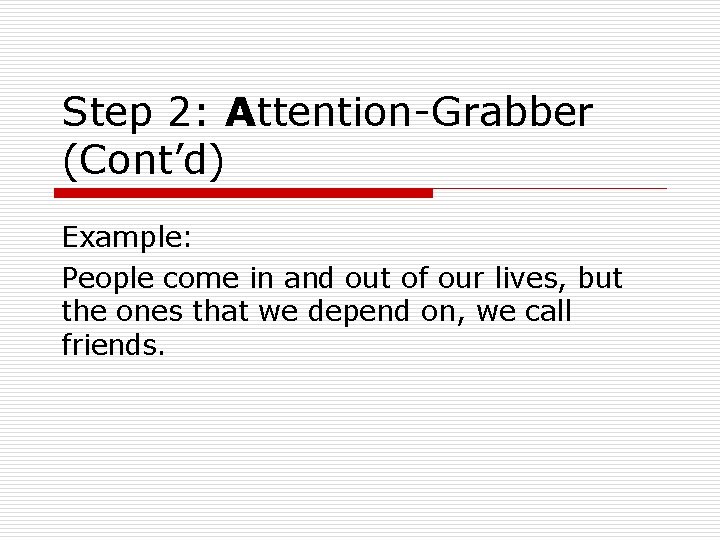 Step 2: Attention-Grabber (Cont’d)

Example:

People come in and out of our lives, but the ones that we depend on, we call friends.